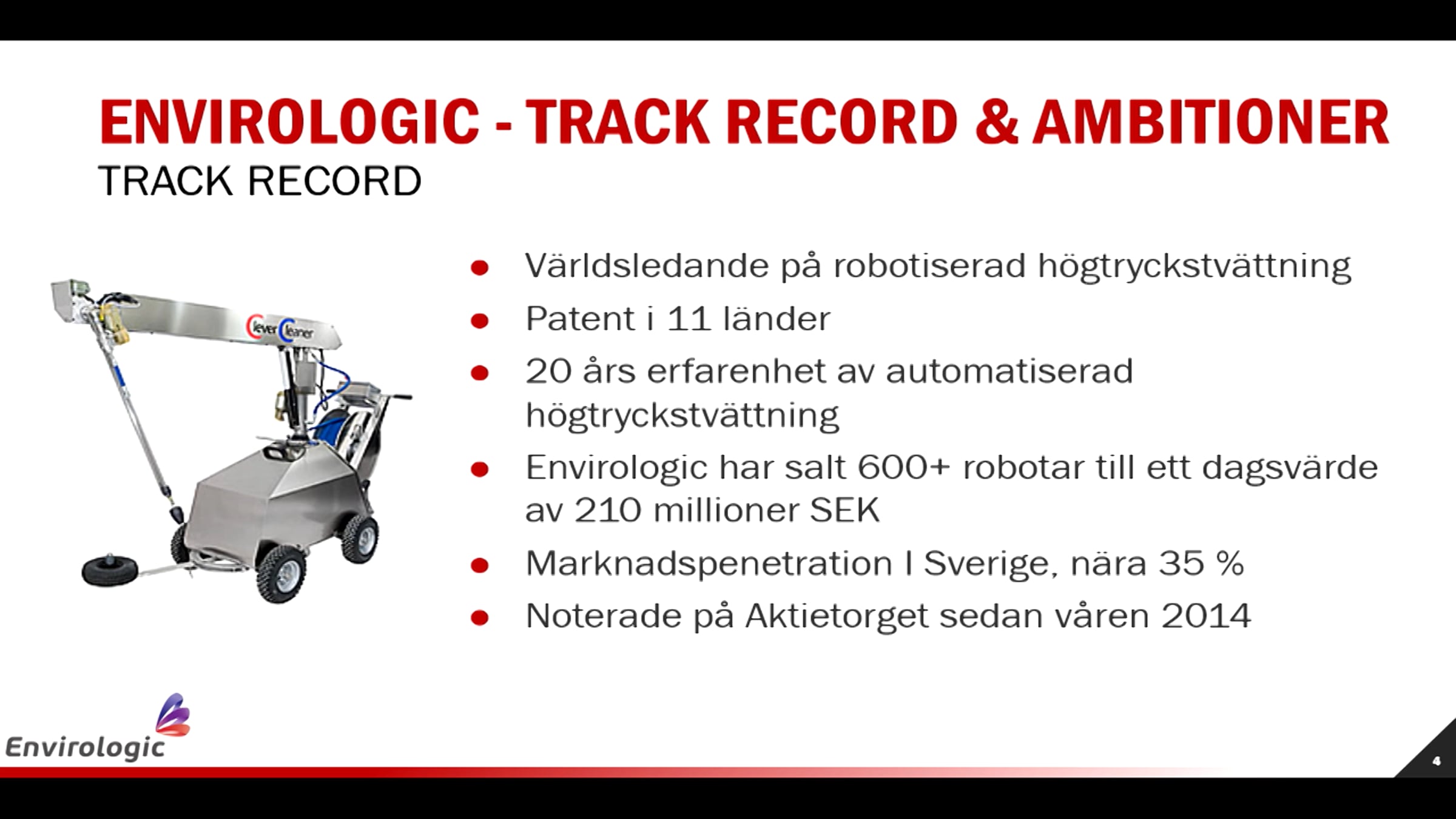 ENVIROLOGIC - TRACK RECORD & AMBITIONER
TRACK RECORD

Clever Cleaner

- Världsledande på robotiserad högtryckstvättning
- Patent i 11 länder
- 20 års erfarenhet av automatiserad högtryckstvättning
- Envirologic har salt 600+ robotar till ett dagsvärde av 210 millioner SEK
- Marknadspenetration I Sverige, nära 35 %
- Noterade på Aktietorget sedan våren 2014

Envirologic

4